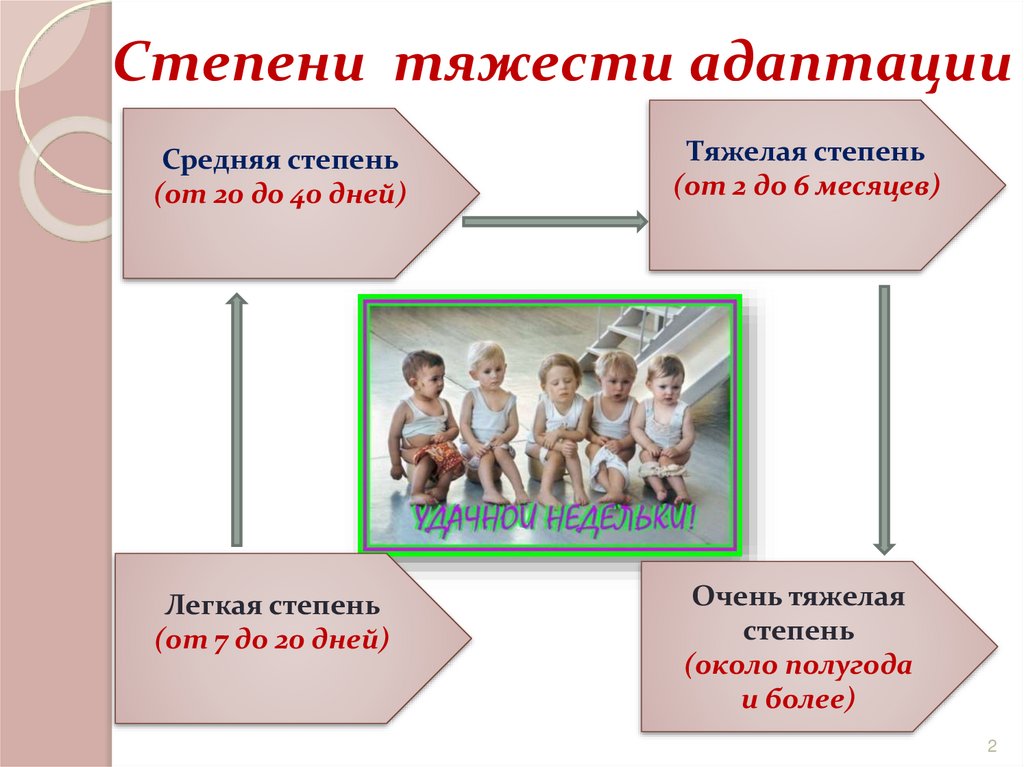 Степени тяжести адаптации

Средняя степень
(от 20 до 40 дней)

Тяжелая степень
(от 2 до 6 месяцев)

УДАЧНОЙ НЕДЕЛЬКИ!

Легкая степень
(от 7 до 20 дней)

Очень тяжелая степень
(около полугода и более)

2